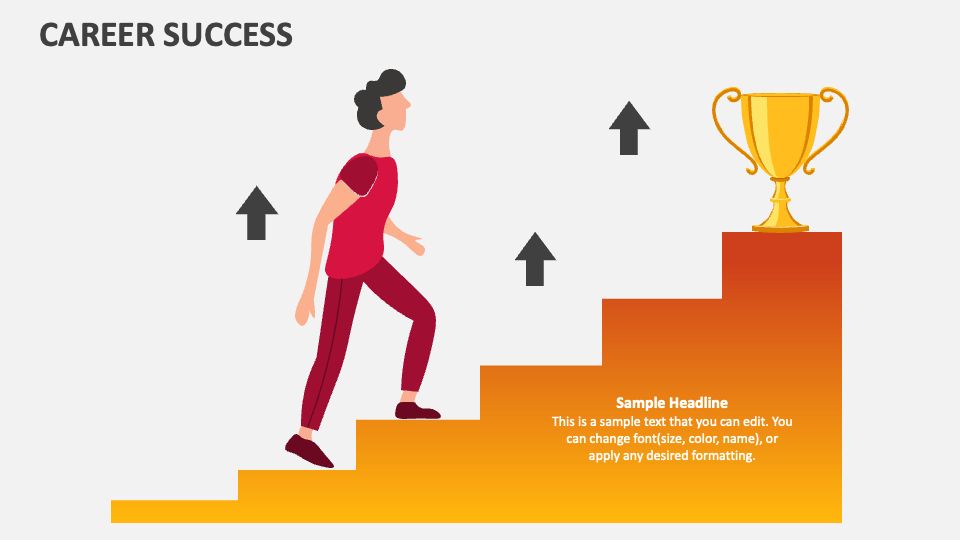 CAREER SUCCESS

Sample Headline
This is a sample text that you can edit. You can change font(size, color, name), or apply any desired formatting.